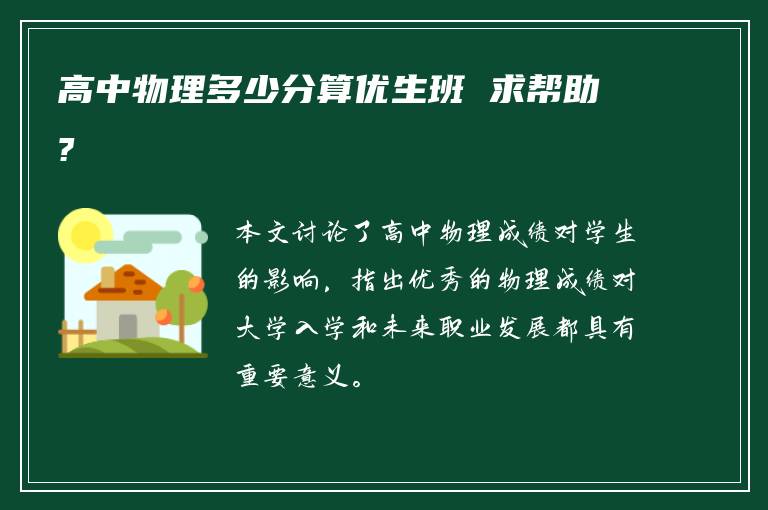 高中物理多少分算优生班 求帮助?

本文讨论了高中物理成绩对学生的影响，指出优秀的物理成绩对大学入学和未来职业发展都具有重要意义。